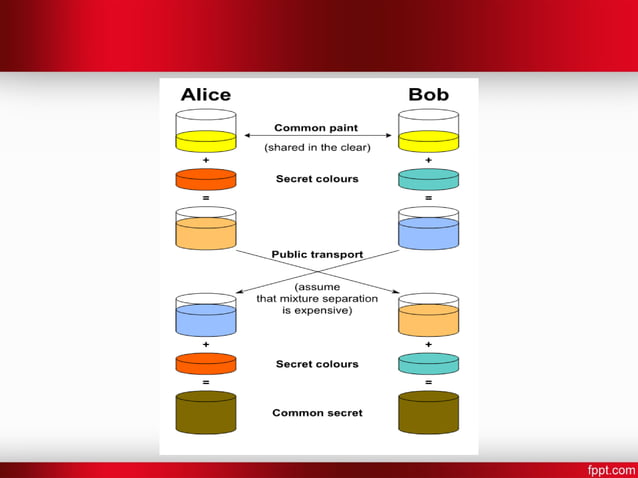 Alice

Bob

Common paint

(shared in the clear)

+

+

Secret colours

=

=

Public transport

(assume that mixture separation is expensive)

+

+

Secret colours

=

=

Common secret

fppt.com